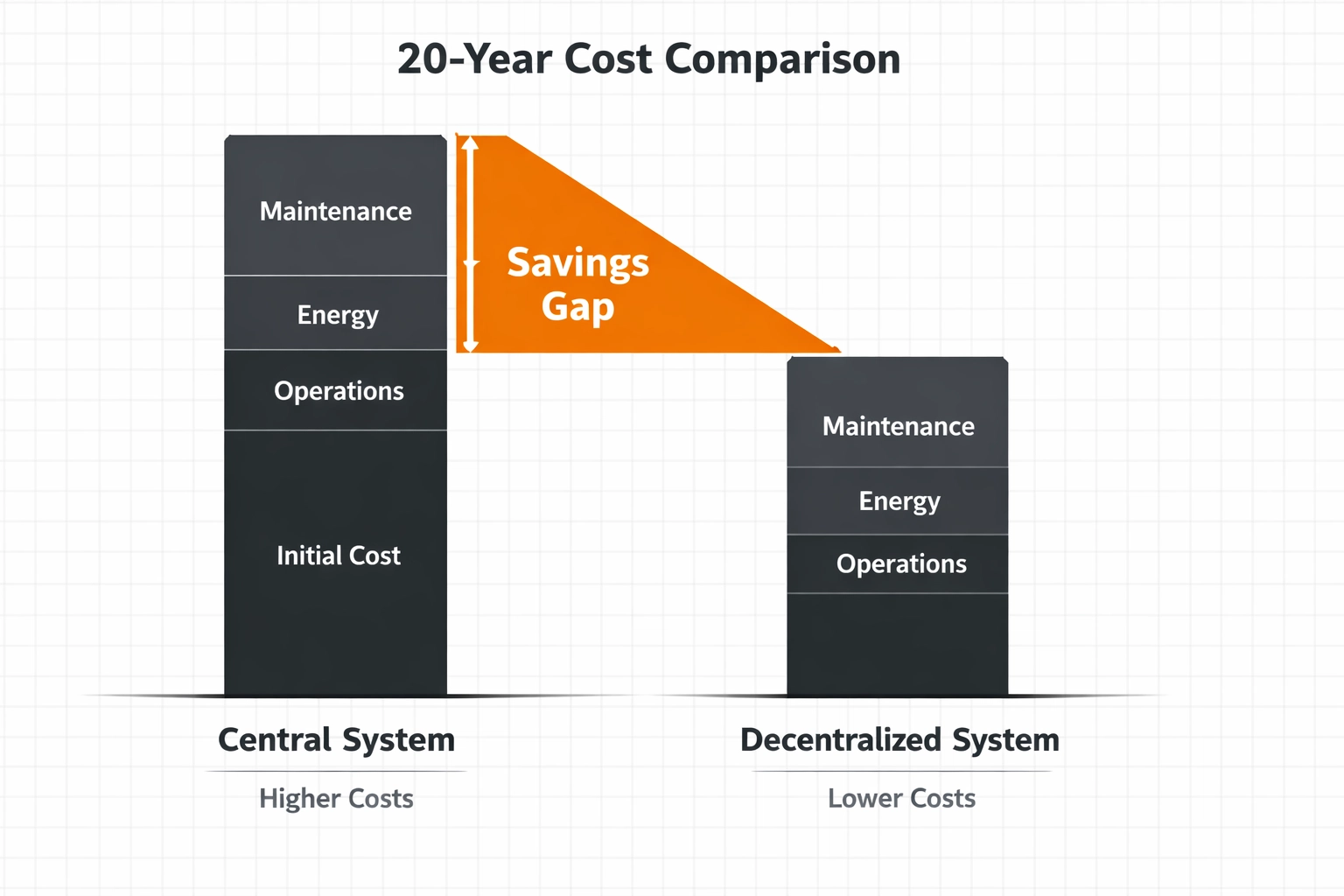 20-Year Cost Comparison

Maintenance
Energy
Operations
Initial Cost

Savings Gap

Maintenance
Energy
Operations

Central System
Higher Costs

Decentralized System
Lower Costs